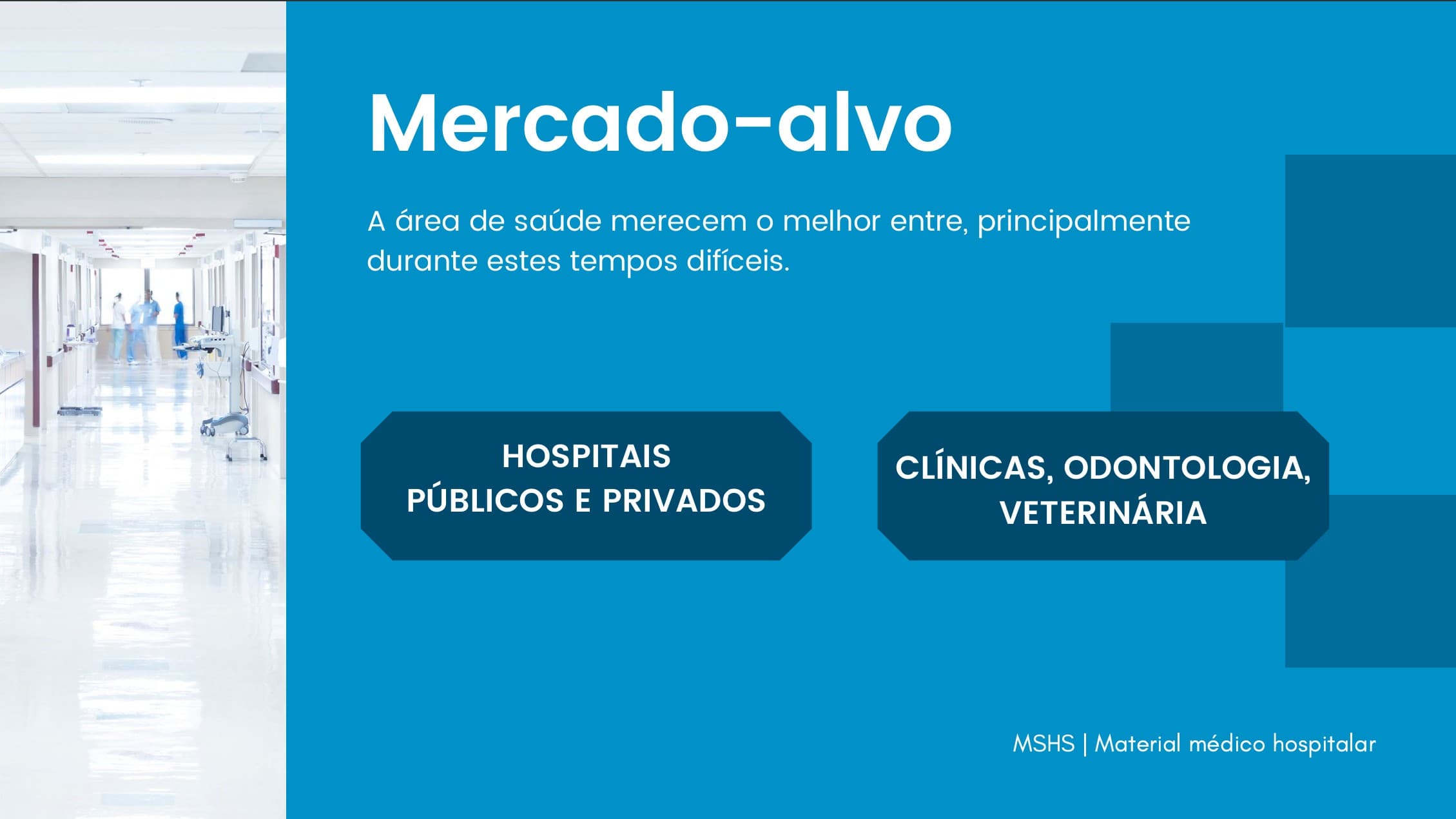 Mercado-alvo

A área de saúde merecem o melhor entre, principalmente durante estes tempos difíceis.

HOSPITAIS PÚBLICOS E PRIVADOS

CLÍNICAS, ODONTOLOGIA, VETERINÁRIA

MSHS | Material médico hospitalar